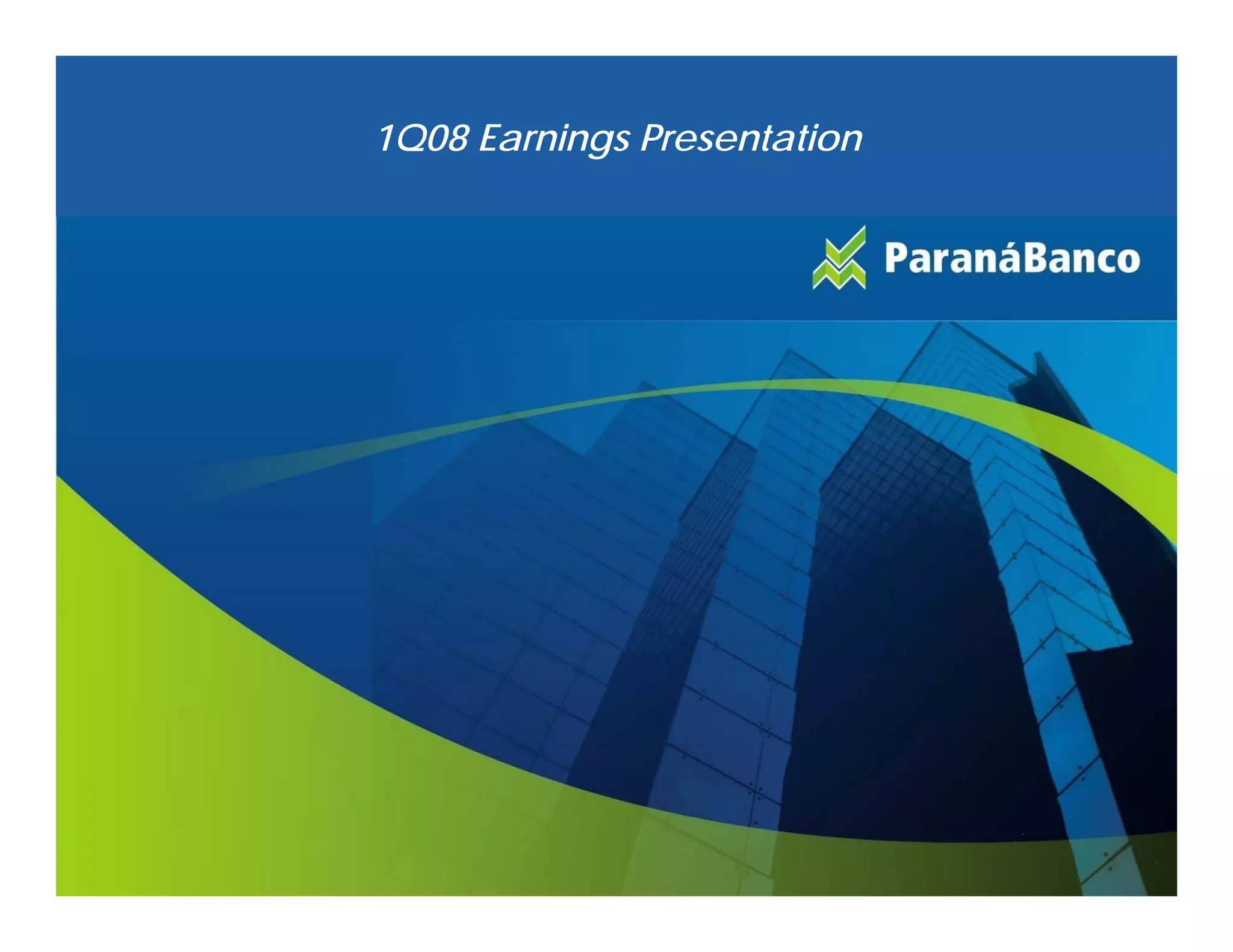 1Q08 Earnings Presentation

ParanáBanco